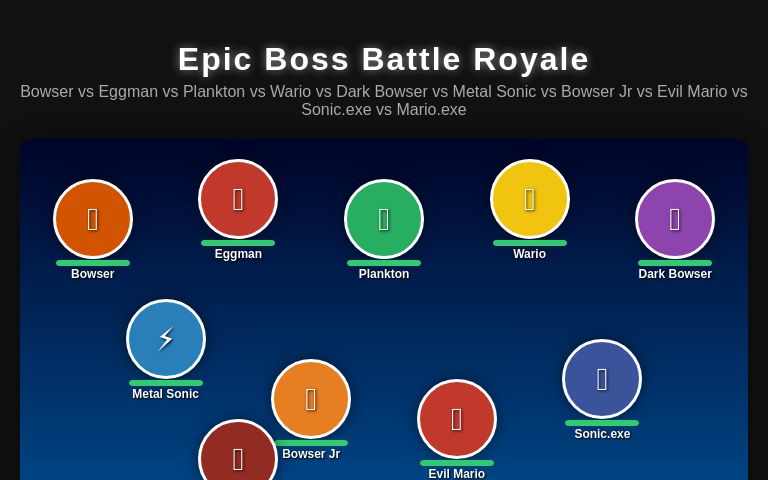 Epic Boss Battle Royale

Bowser vs Eggman vs Plankton vs Wario vs Dark Bowser vs Metal Sonic vs Bowser Jr vs Evil Mario vs Sonic.exe vs Mario.exe

Bowser

Eggman

Plankton

Wario

Dark Bowser

⚡

Metal Sonic

Bowser Jr

Evil Mario

Sonic.exe